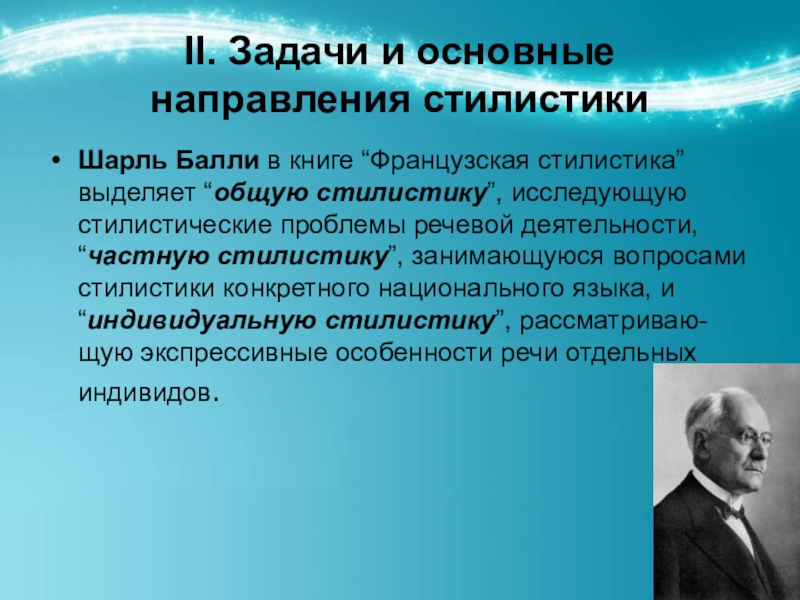 II. Задачи и основные направления стилистики

• Шарль Балли в книге “Французская стилистика” выделяет “общую стилистику”, исследующую стилистические проблемы речевой деятельности, “частную стилистику”, занимающуюся вопросами стилистики конкретного национального языка, и “индивидуальную стилистику”, рассматривающую экспрессивные особенности речи отдельных индивидов.